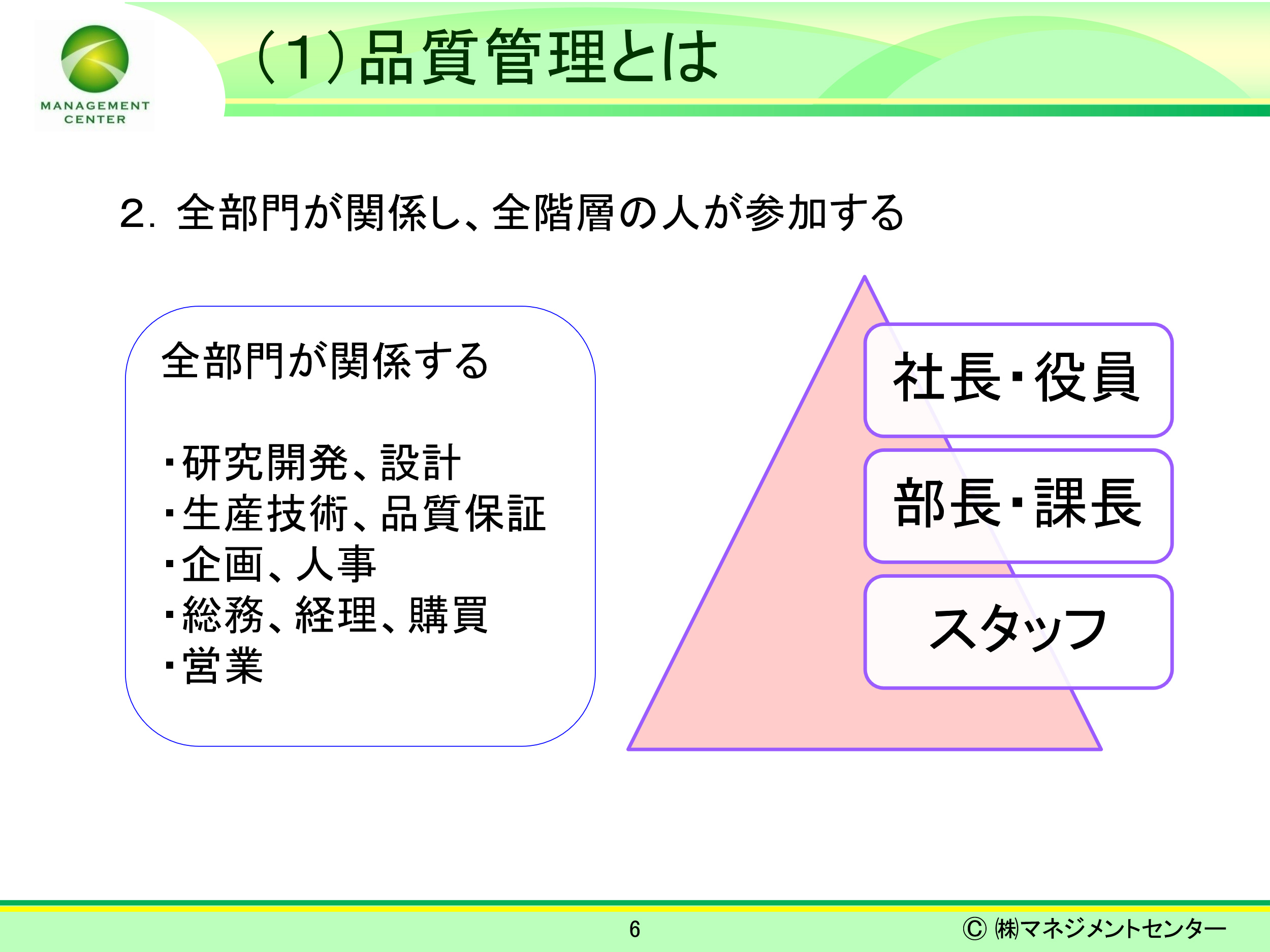 MANAGEMENT CENTER

（1）品質管理とは

2．全部門が関係し、全階層の人が参加する

全部門が関係する

・研究開発、設計
・生産技術、品質保証
・企画、人事
・総務、経理、購買
・営業

社長・役員

部長・課長

スタッフ

6

Ⓒ ㈱マネジメントセンター